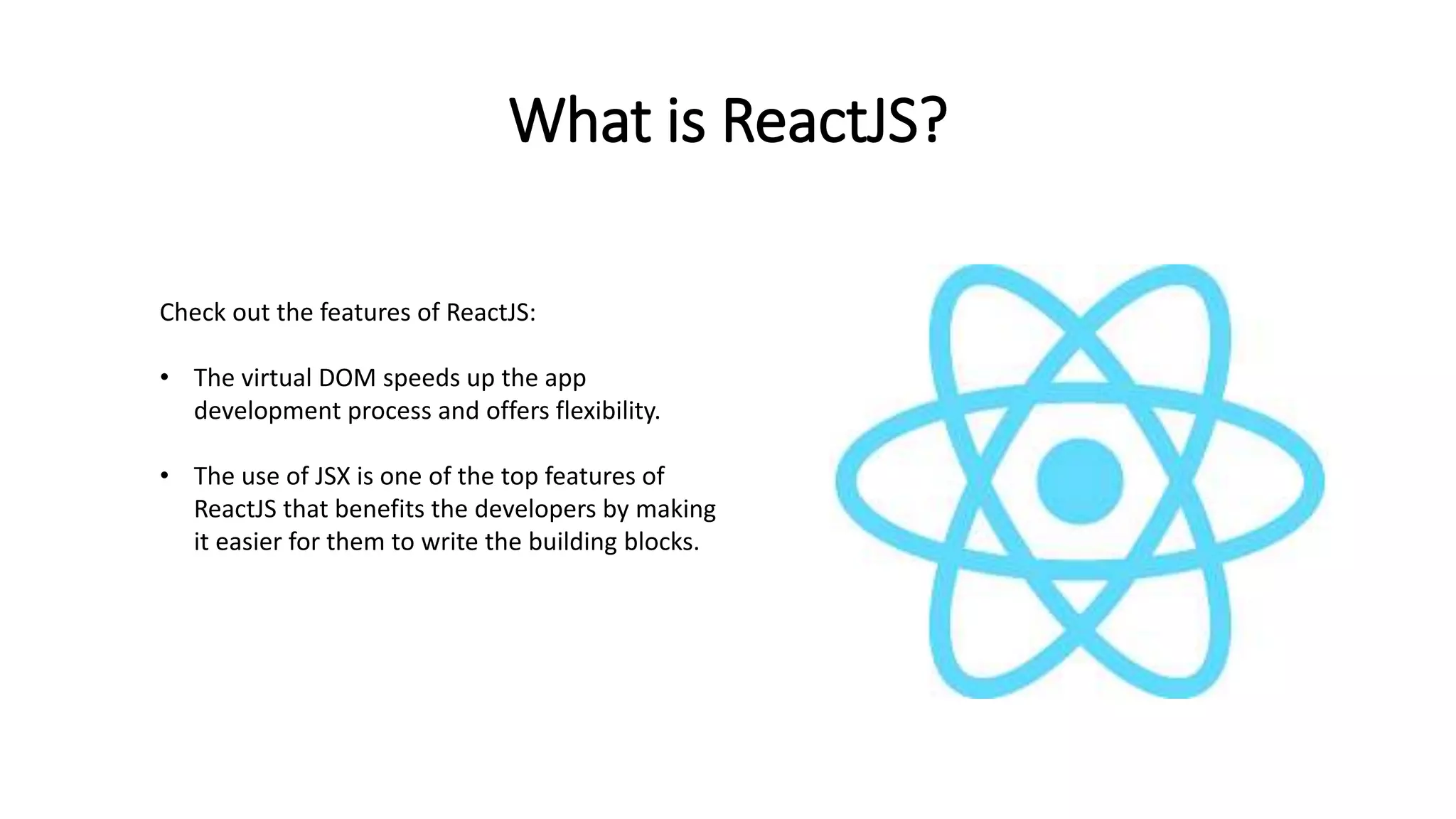 What is ReactJS?

Check out the features of ReactJS:

• The virtual DOM speeds up the app development process and offers flexibility.

• The use of JSX is one of the top features of ReactJS that benefits the developers by making it easier for them to write the building blocks.